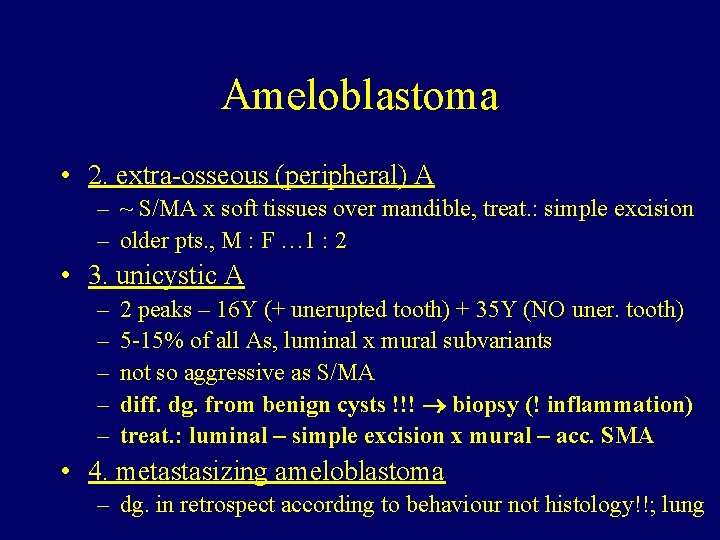 Ameloblastoma

• 2. extra-osseous (peripheral) A
  – ~ S/MA x soft tissues over mandible, treat.: simple excision
  – older pts., M : F …1 : 2
• 3. unicystic A
  – 2 peaks – 16Y (+ unerupted tooth) + 35Y (NO uner. tooth)
  – 5-15% of all As, luminal x mural subvariants
  – not so aggressive as S/MA
  – diff. dg. from benign cysts !!! → biopsy (! inflammation)
  – treat.: luminal – simple excision x mural – acc. SMA
• 4. metastasizing ameloblastoma
  – dg. in retrospect according to behaviour not histology!!; lung